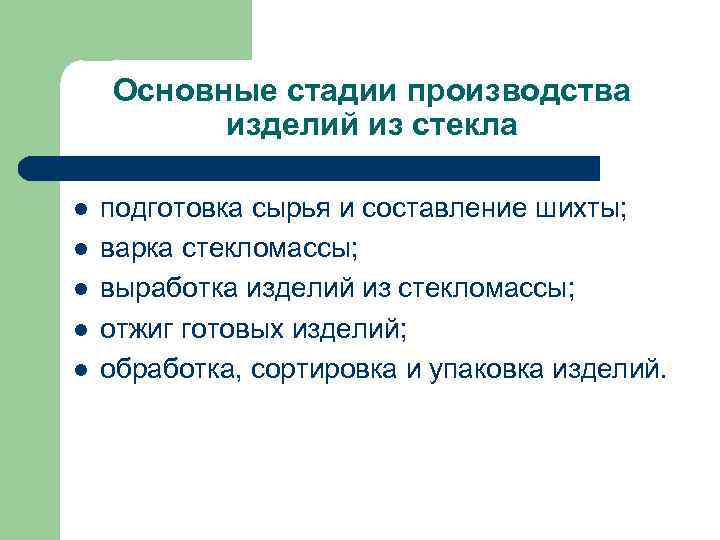 Основные стадии производства изделий из стекла

- подготовка сырья и составление шихты;
- варка стекломассы;
- выработка изделий из стекломассы;
- отжиг готовых изделий;
- обработка, сортировка и упаковка изделий.